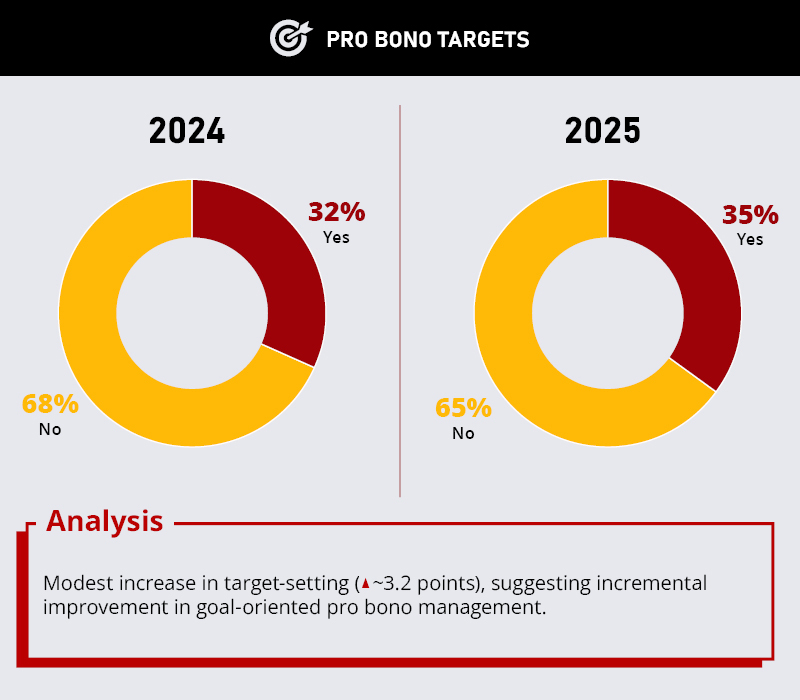 PRO BONO TARGETS

2024

32%
Yes

68%
No

2025

35%
Yes

65%
No

Analysis

Modest increase in target-setting (▲~3.2 points), suggesting incremental improvement in goal-oriented pro bono management.